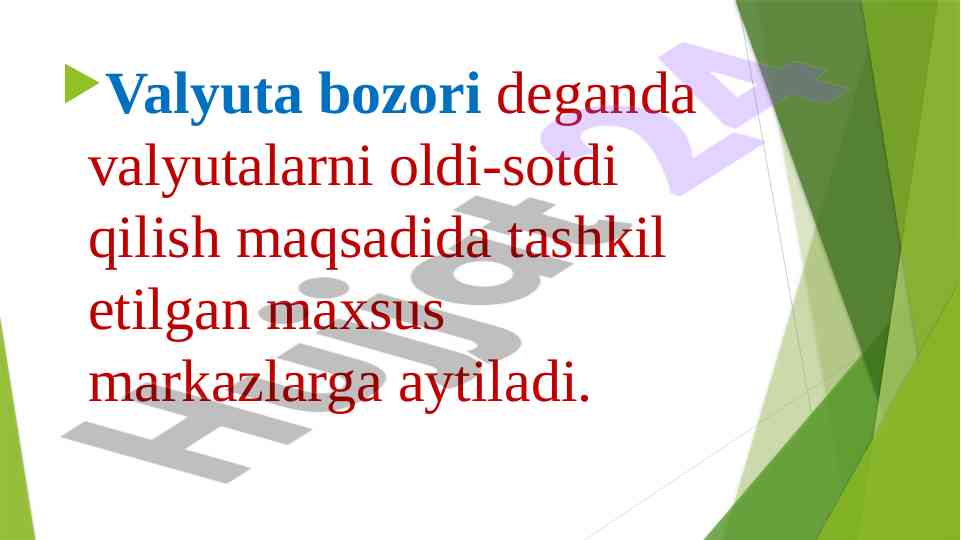 Valyuta bozori deganda valyutalarni oldi-sotdi qilish maqsadida tashkil etilgan maxsus markazlarga aytiladi.

Hujjat 24